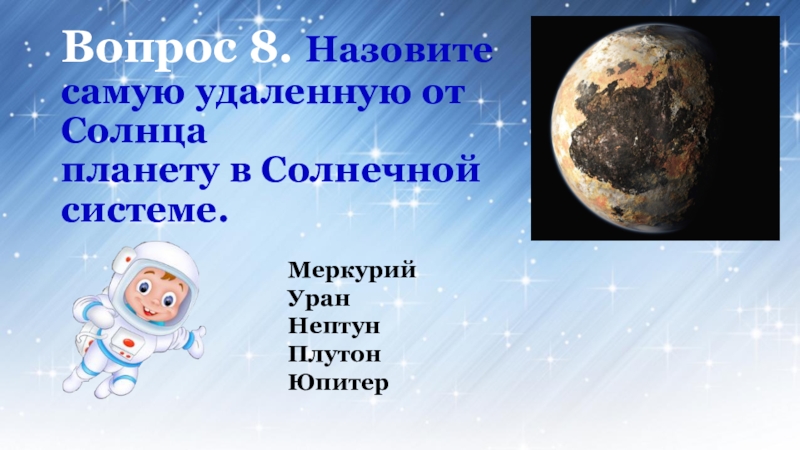 Вопрос 8. Назовите самую удаленную от Солнца
планету в Солнечной системе.

Меркурий
Уран
Нептун
Плутон
Юпитер